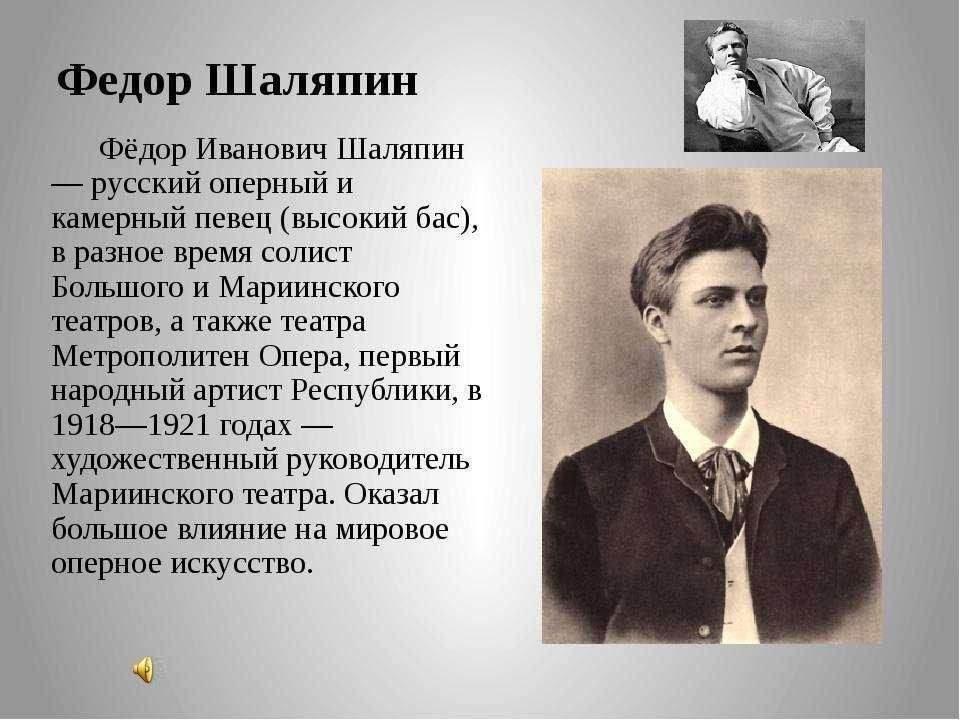 Федор Шаляпин

Фёдор Иванович Шаляпин — русский оперный и камерный певец (высокий бас), в разное время солист Большого и Мариинского театров, а также театра Метрополитен Опера, первый народный артист Республики, в 1918—1921 годах — художественный руководитель Мариинского театра. Оказал большое влияние на мировое оперное искусство.